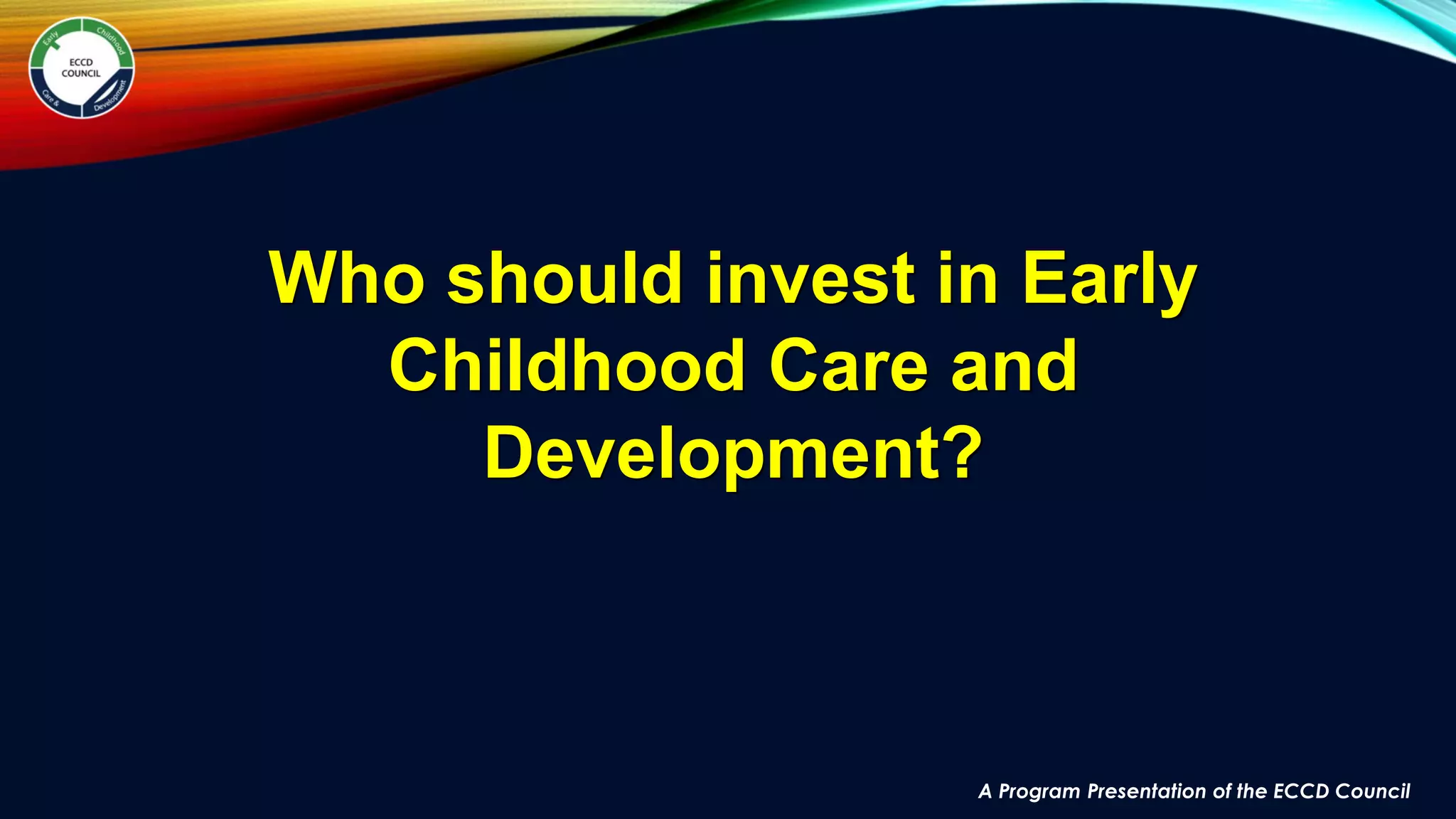 Early Childhood Care & Development
ECCD COUNCIL

Who should invest in Early Childhood Care and Development?

A Program Presentation of the ECCD Council